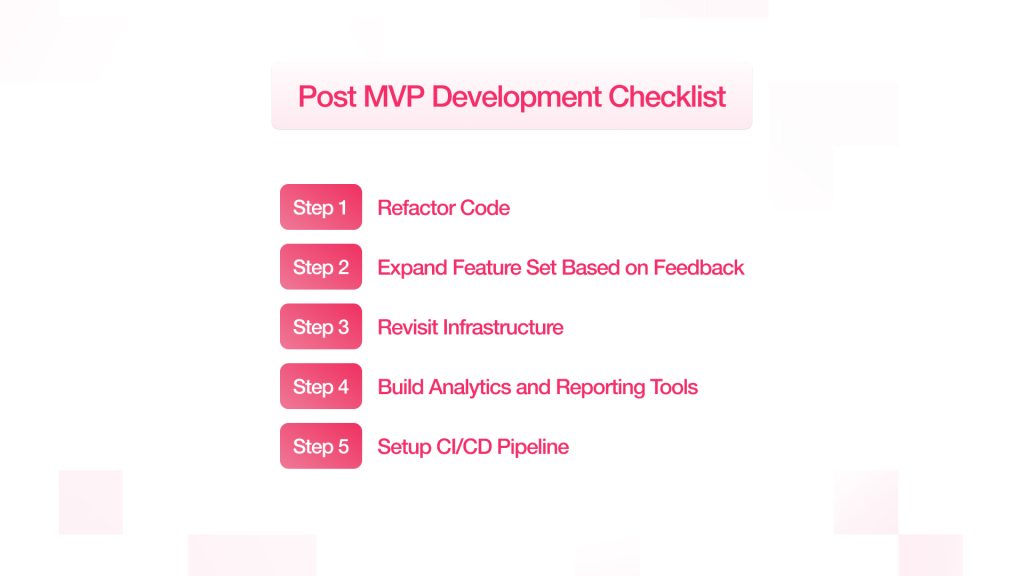 Post MVP Development Checklist

Step 1 Refactor Code

Step 2 Expand Feature Set Based on Feedback

Step 3 Revisit Infrastructure

Step 4 Build Analytics and Reporting Tools

Step 5 Setup CI/CD Pipeline